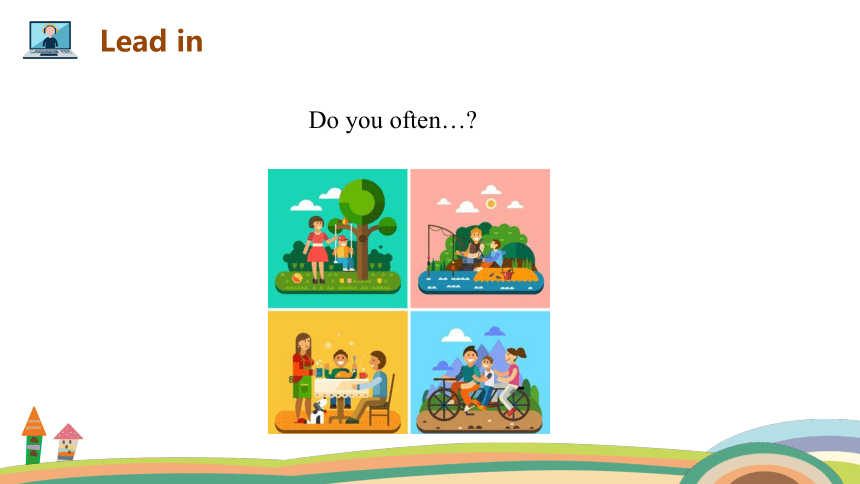 Lead in

Do you often…?